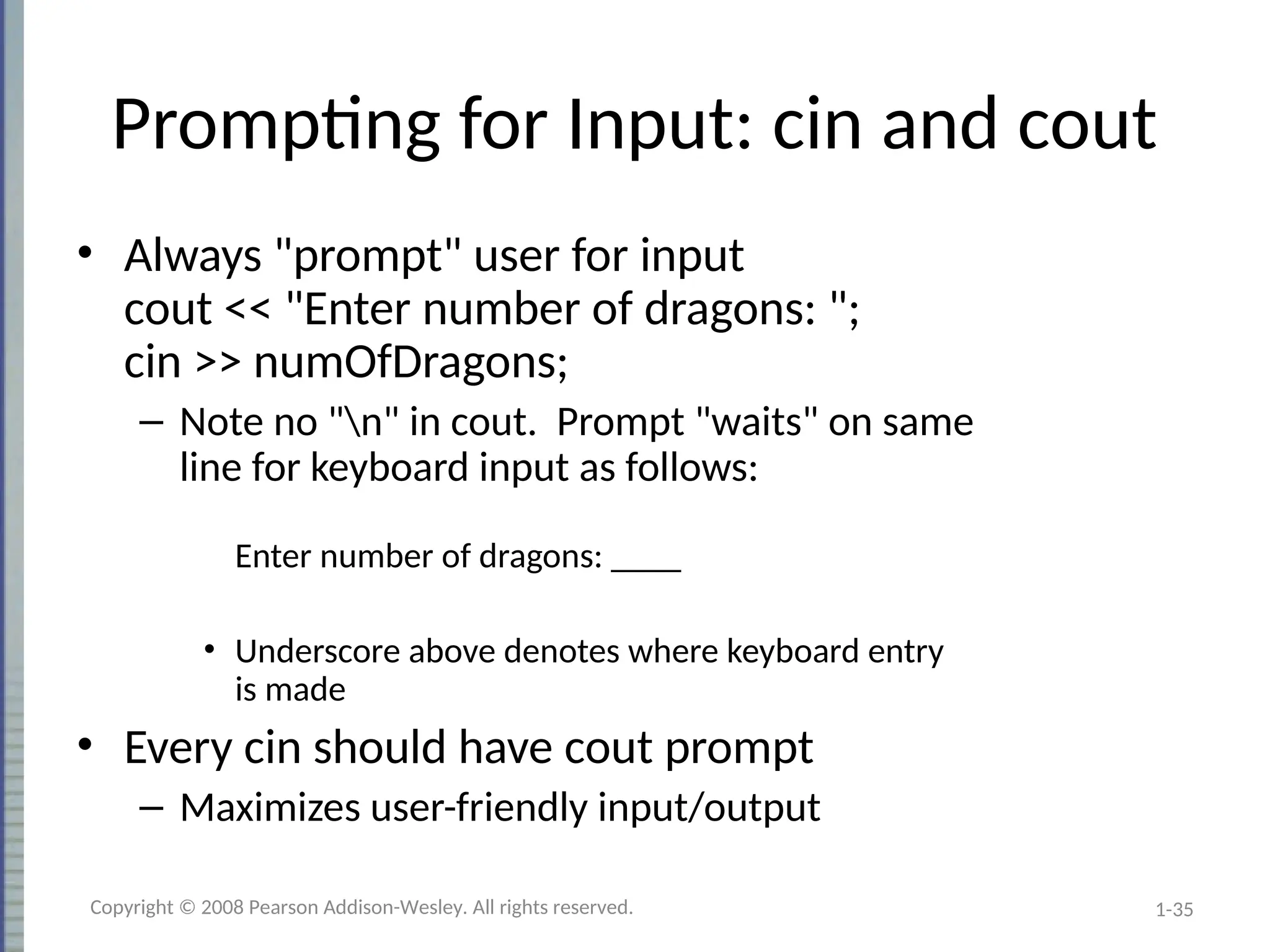 Prompting for Input: cin and cout

• Always "prompt" user for input
cout << "Enter number of dragons: ";
cin >> numOfDragons;

– Note no "\n" in cout.  Prompt "waits" on same line for keyboard input as follows:

Enter number of dragons: ____

• Underscore above denotes where keyboard entry is made

• Every cin should have cout prompt

– Maximizes user-friendly input/output

Copyright © 2008 Pearson Addison-Wesley. All rights reserved.

1-35